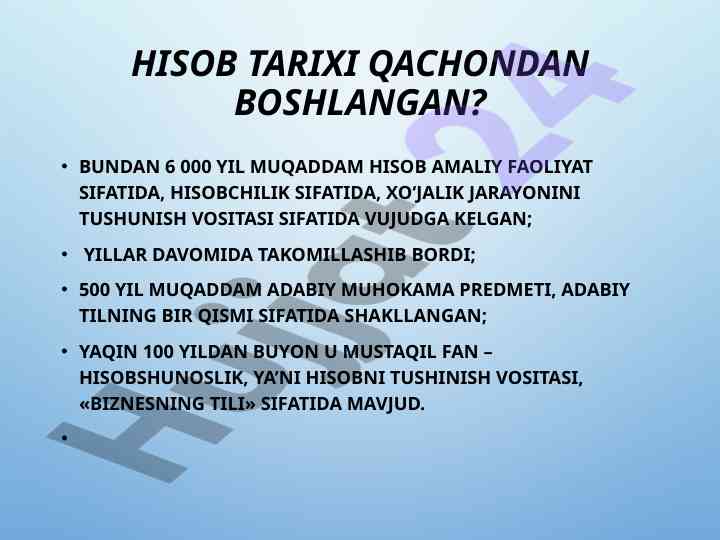 HISOB TARIXI QACHONDAN BOSHLANGAN?

• BUNDAN 6 000 YIL MUQADDAM HISOB AMALIY FAOLIYAT SIFATIDA, HISOBCHILIK SIFATIDA, XO'JALIK JARAYONINI TUSHUNISH VOSITASI SIFATIDA VUJUDGA KELGAN;

• YILLAR DAVOMIDA TAKOMILLASHIB BORDI;

• 500 YIL MUQADDAM ADABIY MUHOKAMA PREDMETI, ADABIY TILNING BIR QISMI SIFATIDA SHAKLLANGAN;

• YAQIN 100 YILDAN BUYON U MUSTAQIL FAN – HISOBSHUNOSLIK, YA'NI HISOBNI TUSHINISH VOSITASI, «BIZNESNING TILI» SIFATIDA MAVJUD.

•

Hujjat24